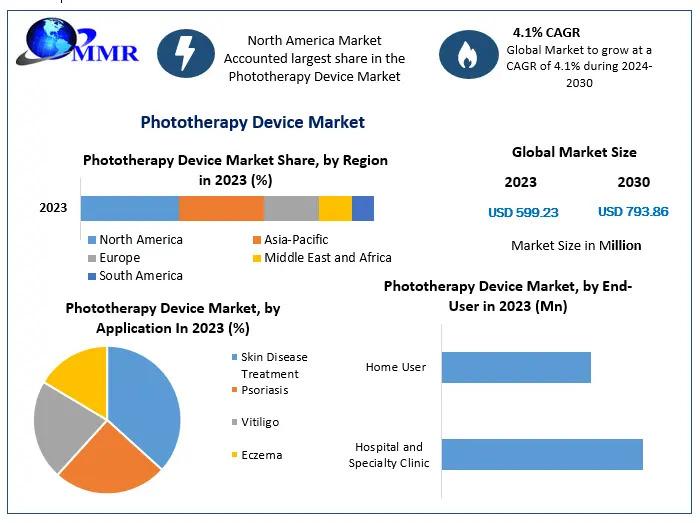 MMR

North America Market Accounted largest share in the Phototherapy Device Market

4.1% CAGR
Global Market to grow at a CAGR of 4.1% during 2024-2030

Phototherapy Device Market

Phototherapy Device Market Share, by Region in 2023 (%)

2023

North America
Asia-Pacific
Europe
Middle East and Africa
South America

Global Market Size

2023
2030

USD 599.23
USD 793.86

Market Size in Million

Phototherapy Device Market, by Application In 2023 (%)

Skin Disease Treatment
Psoriasis
Vitiligo
Eczema

Phototherapy Device Market, by End-User in 2023 (Mn)

Home User

Hospital and Specialty Clinic